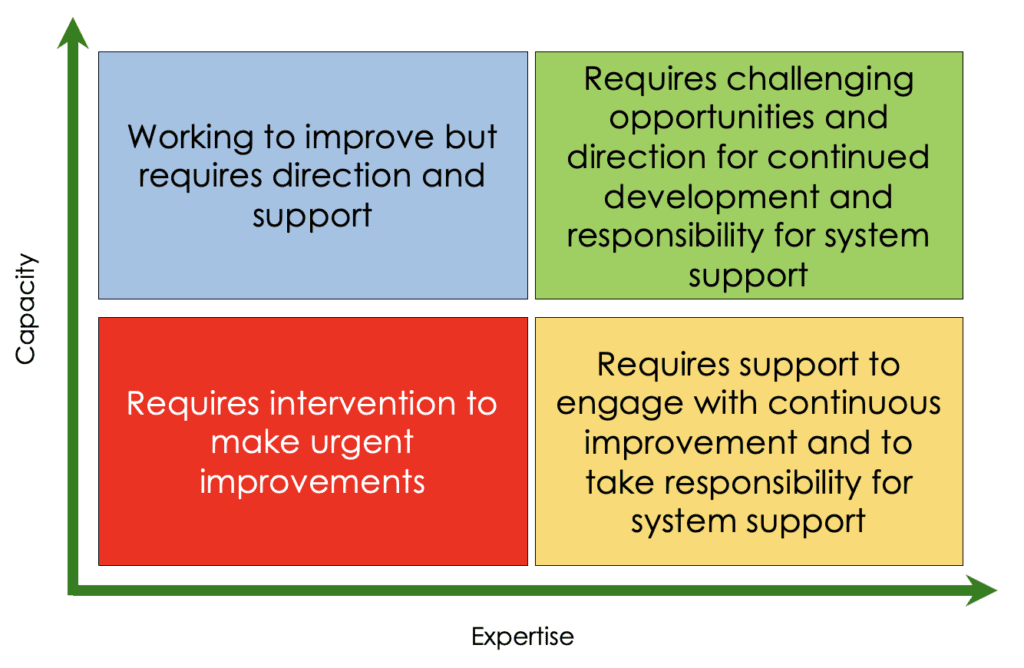 Capacity

Working to improve but requires direction and support

Requires challenging opportunities and direction for continued development and responsibility for system support

Requires intervention to make urgent improvements

Requires support to engage with continuous improvement and to take responsibility for system support

Expertise